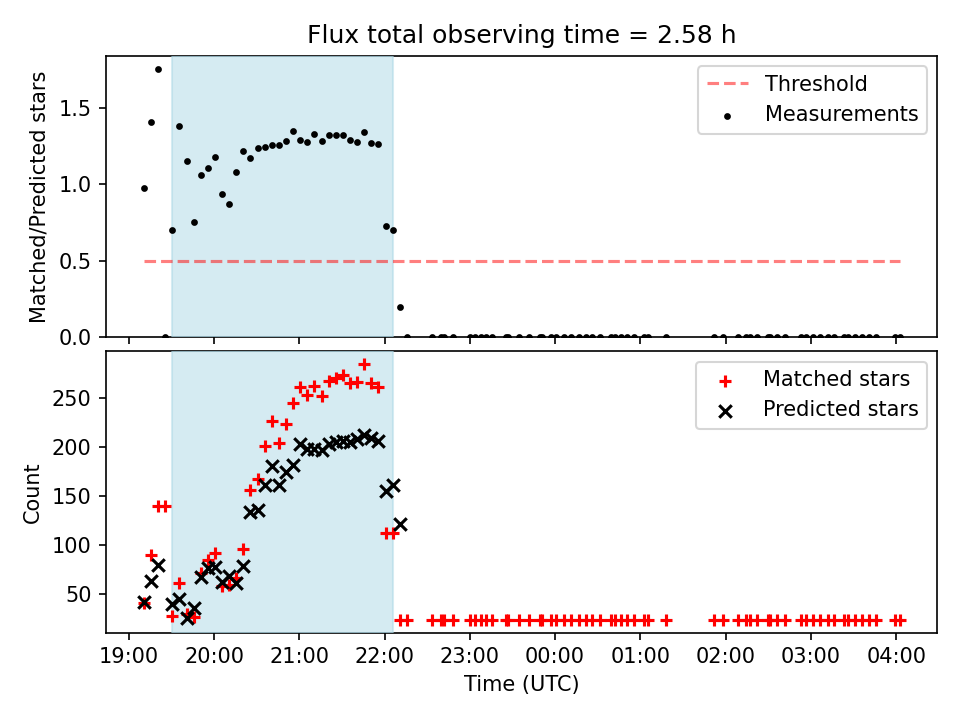 Flux total observing time = 2.58 h

Matched/Predicted stars

1.5
1.0
0.5
0.0

Threshold
Measurements

Count

250
200
150
100
50

Matched stars
Predicted stars

19:00 20:00 21:00 22:00 23:00 00:00 01:00 02:00 03:00 04:00

Time (UTC)